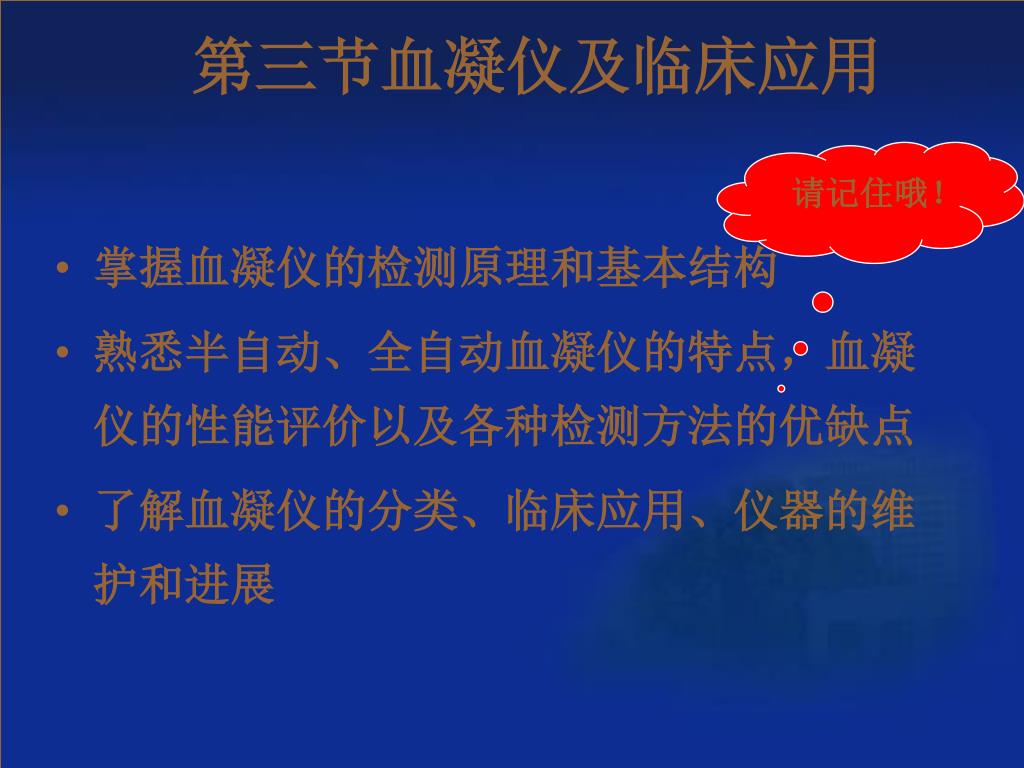 第三节血凝仪及临床应用

请记住哦！

• 掌握血凝仪的检测原理和基本结构
• 熟悉半自动、全自动血凝仪的特点，血凝仪的性能评价以及各种检测方法的优缺点
• 了解血凝仪的分类、临床应用、仪器的维护和进展